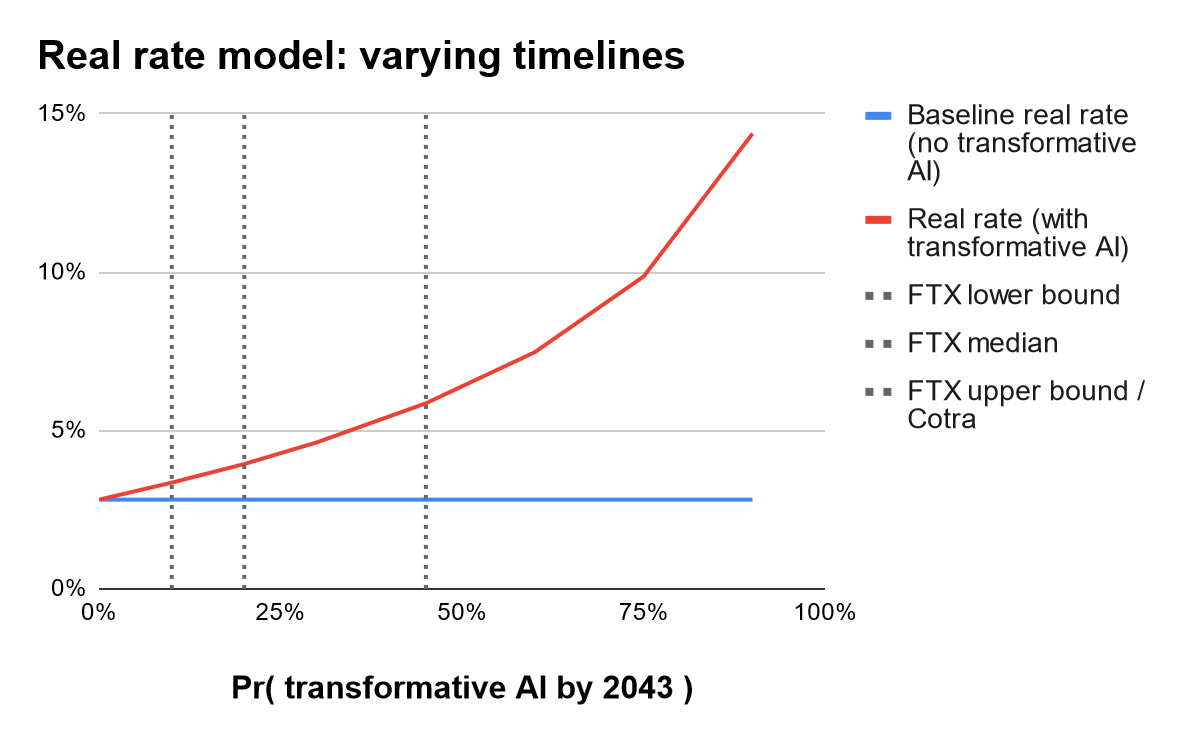 Real rate model: varying timelines

15%
10%
5%
0%

0%
25%
50%
75%
100%

Pr( transformative AI by 2043 )

Baseline real rate (no transformative AI)
Real rate (with transformative AI)
FTX lower bound
FTX median
FTX upper bound / Cotra